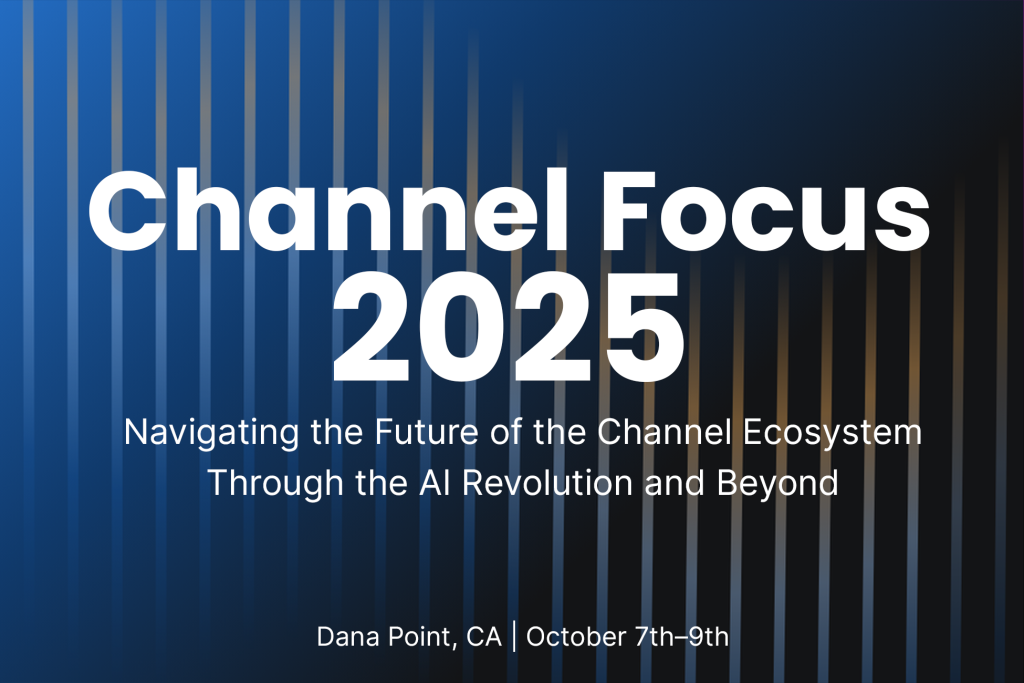 Channel Focus 2025

Navigating the Future of the Channel Ecosystem Through the AI Revolution and Beyond

Dana Point, CA | October 7th–9th